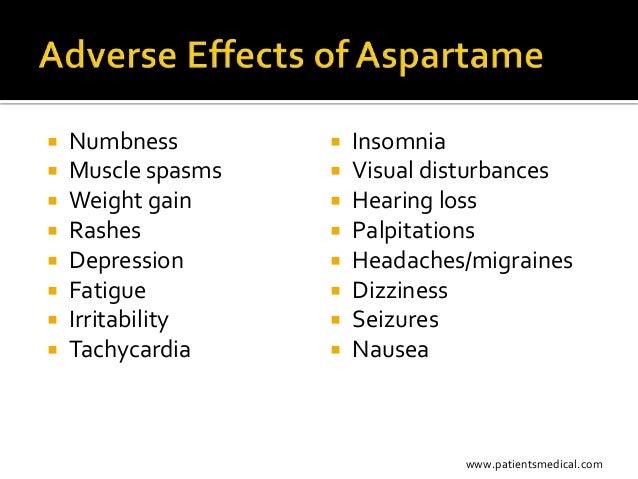 Adverse Effects of Aspartame

- Numbness
- Muscle spasms
- Weight gain
- Rashes
- Depression
- Fatigue
- Irritability
- Tachycardia

- Insomnia
- Visual disturbances
- Hearing loss
- Palpitations
- Headaches/migraines
- Dizziness
- Seizures
- Nausea

www.patientsmedical.com